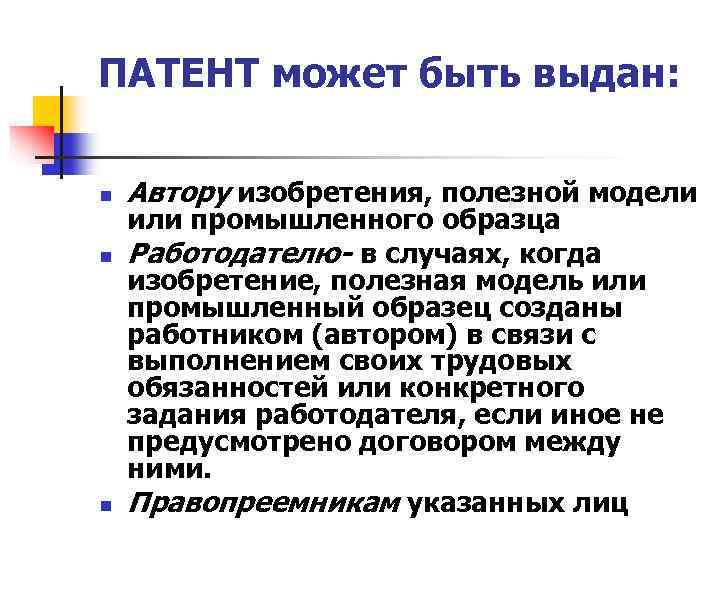 ПАТЕНТ может быть выдан:

- Автору изобретения, полезной модели или промышленного образца
- Работодателю- в случаях, когда изобретение, полезная модель или промышленный образец созданы работником (автором) в связи с выполнением своих трудовых обязанностей или конкретного задания работодателя, если иное не предусмотрено договором между ними.
- Правопреемникам указанных лиц